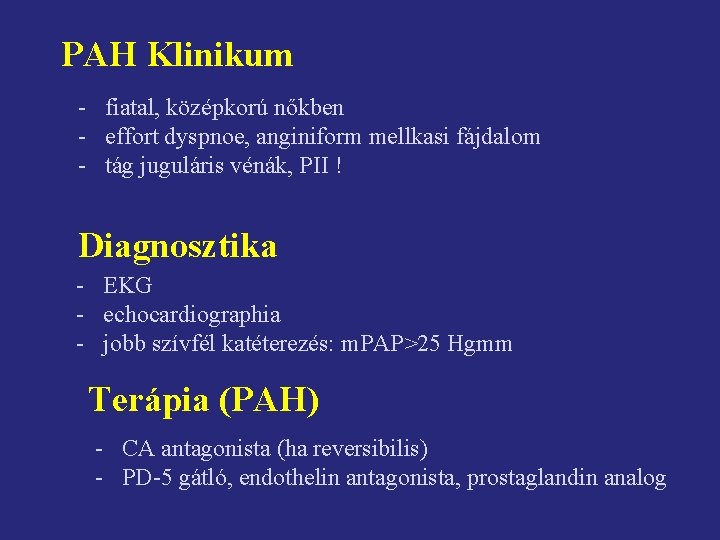 PAH Klinikum

- fiatal, középkorú nőkben
- effort dyspnoe, anginiform mellkasi fájdalom
- tág juguláris vénák, PII !

Diagnosztika

- EKG
- echocardiographia
- jobb szívfél katéterezés: mPAP>25 Hgmm

Terápia (PAH)

- CA antagonista (ha reversibilis)
- PD-5 gátló, endothelin antagonista, prostaglandin analog